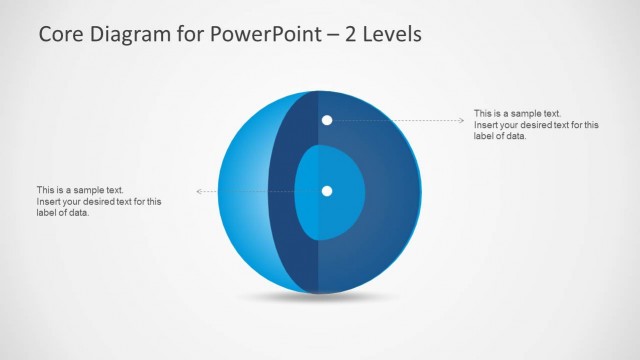 Core Diagram for PowerPoint – 2 Levels

This is a sample text.
Insert your desired text for this label of data.

This is a sample text.
Insert your desired text for this label of data.